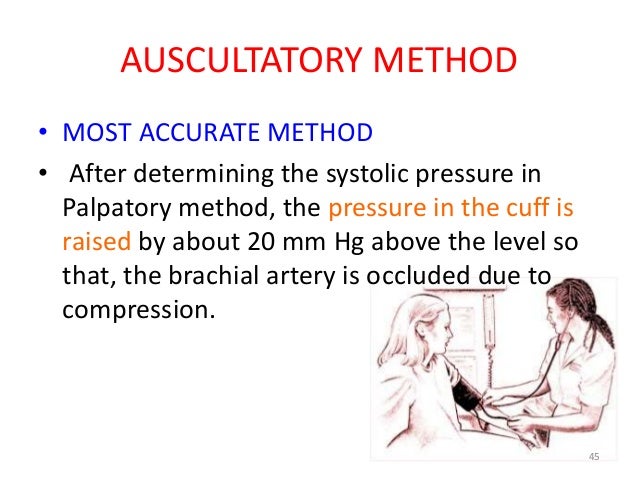 AUSCULTATORY METHOD

• MOST ACCURATE METHOD

• After determining the systolic pressure in Palpatory method, the pressure in the cuff is raised by about 20 mm Hg above the level so that, the brachial artery is occluded due to compression.

45